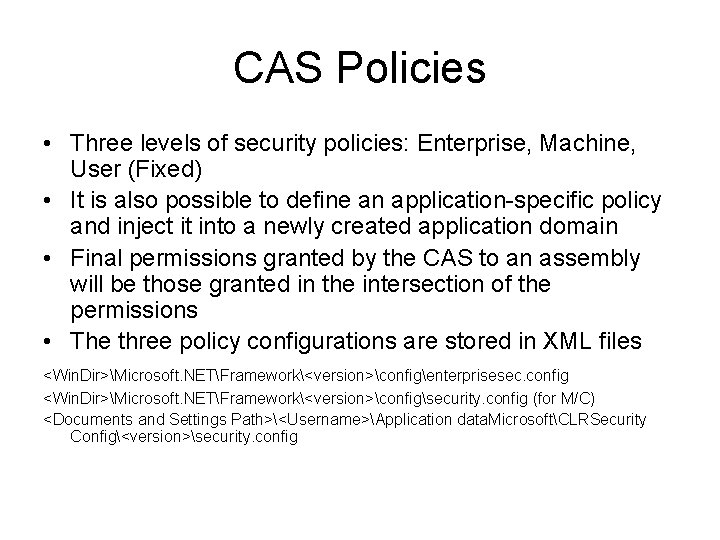 CAS Policies

• Three levels of security policies: Enterprise, Machine, User (Fixed)
• It is also possible to define an application-specific policy and inject it into a newly created application domain
• Final permissions granted by the CAS to an assembly will be those granted in the intersection of the permissions
• The three policy configurations are stored in XML files

<WinDir>\Microsoft.NET\Framework\<version>\config\enterprisesec.config
<WinDir>\Microsoft.NET\Framework\<version>\config\security.config (for M/C)
<Documents and Settings Path>\<Username>\Application dataMicrosoft\CLRSecurity Config\<version>\security.config